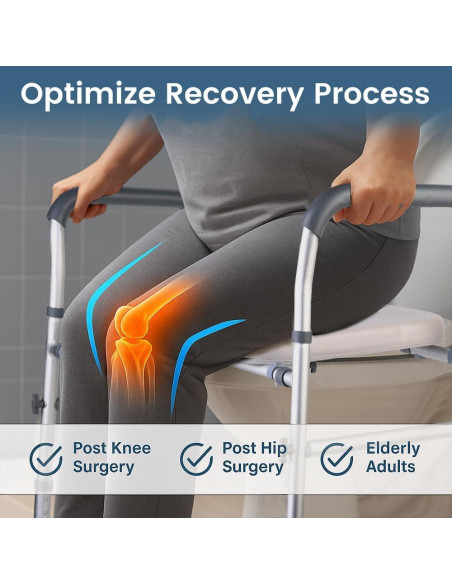 Optimize Recovery Process

Post Knee Surgery

Post Hip Surgery

Elderly Adults